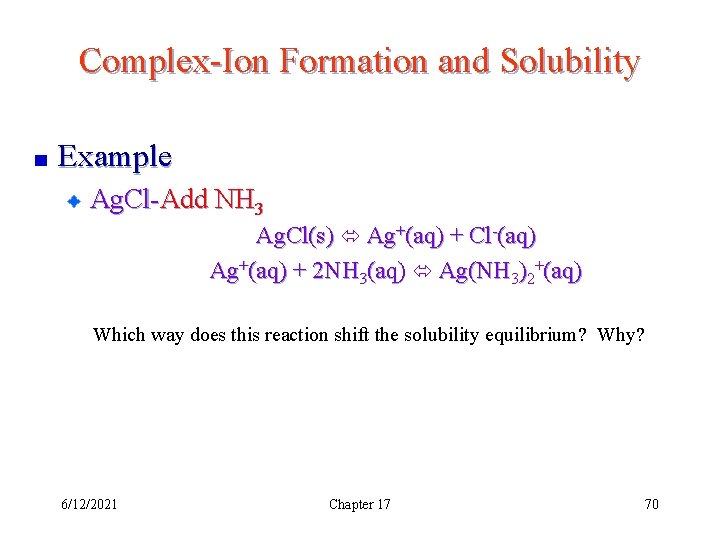 Complex-Ion Formation and Solubility

Example

AgCl-Add $NH_3$

$AgCl(s) \Leftrightarrow Ag^+(aq) + Cl^-(aq)$

$Ag^+(aq) + 2NH_3(aq) \Leftrightarrow Ag(NH_3)_2^+(aq)$

Which way does this reaction shift the solubility equilibrium? Why?

6/12/2021

Chapter 17

70